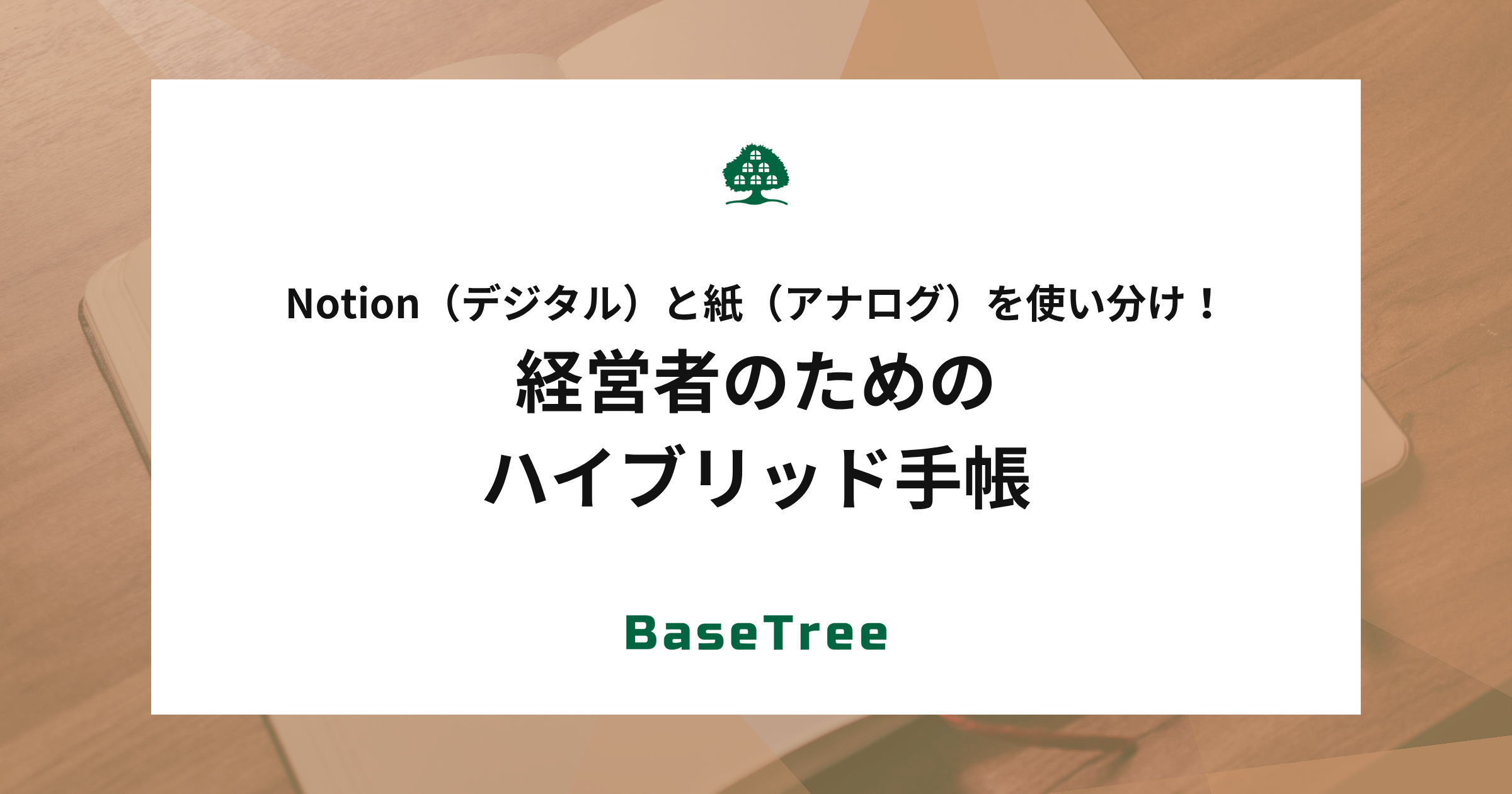 Notion（デジタル）と紙（アナログ）を使い分け！
経営者のための
ハイブリッド手帳

BaseTree